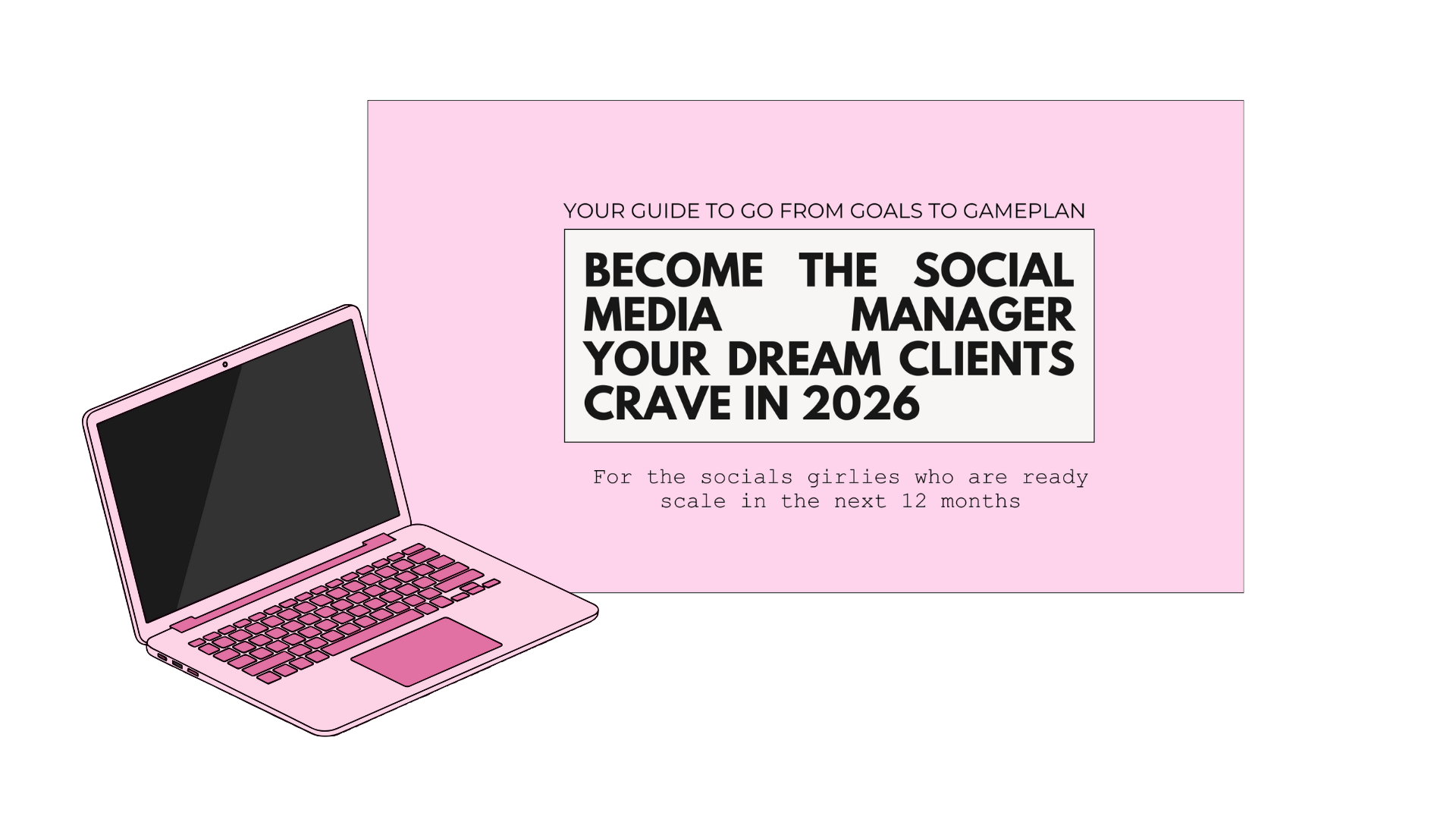 YOUR GUIDE TO GO FROM GOALS TO GAMEPLAN

BECOME THE SOCIAL MEDIA MANAGER YOUR DREAM CLIENTS CRAVE IN 2026

For the socials girlies who are ready scale in the next 12 months